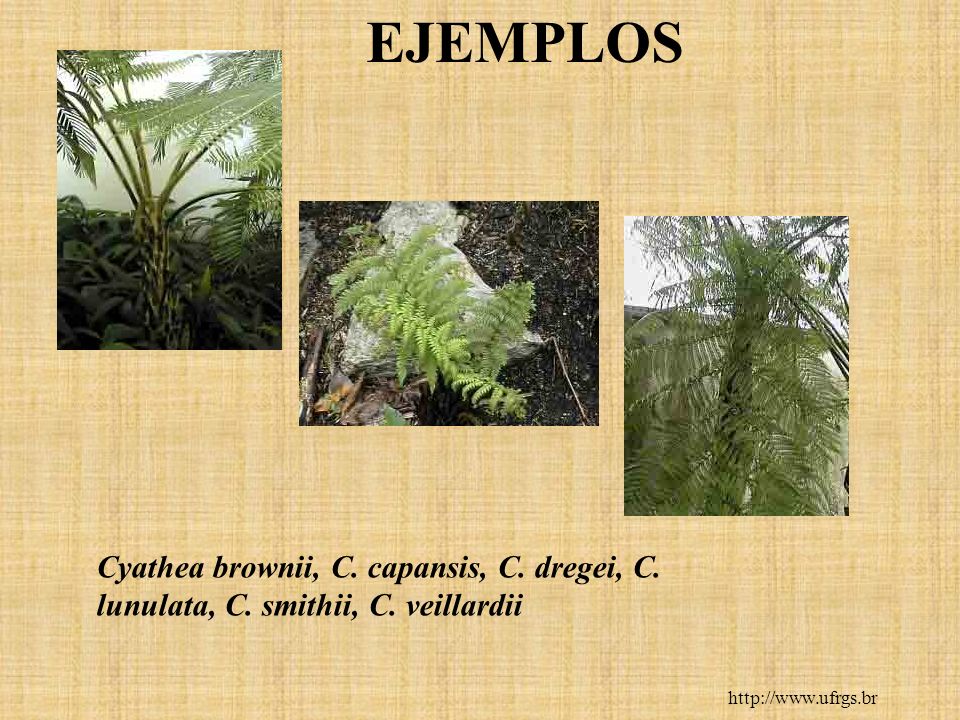 EJEMPLOS

Cyathea brownii, C. capansis, C. dregei, C. lunulata, C. smithii, C. veillardii

http://www.ufrgs.br